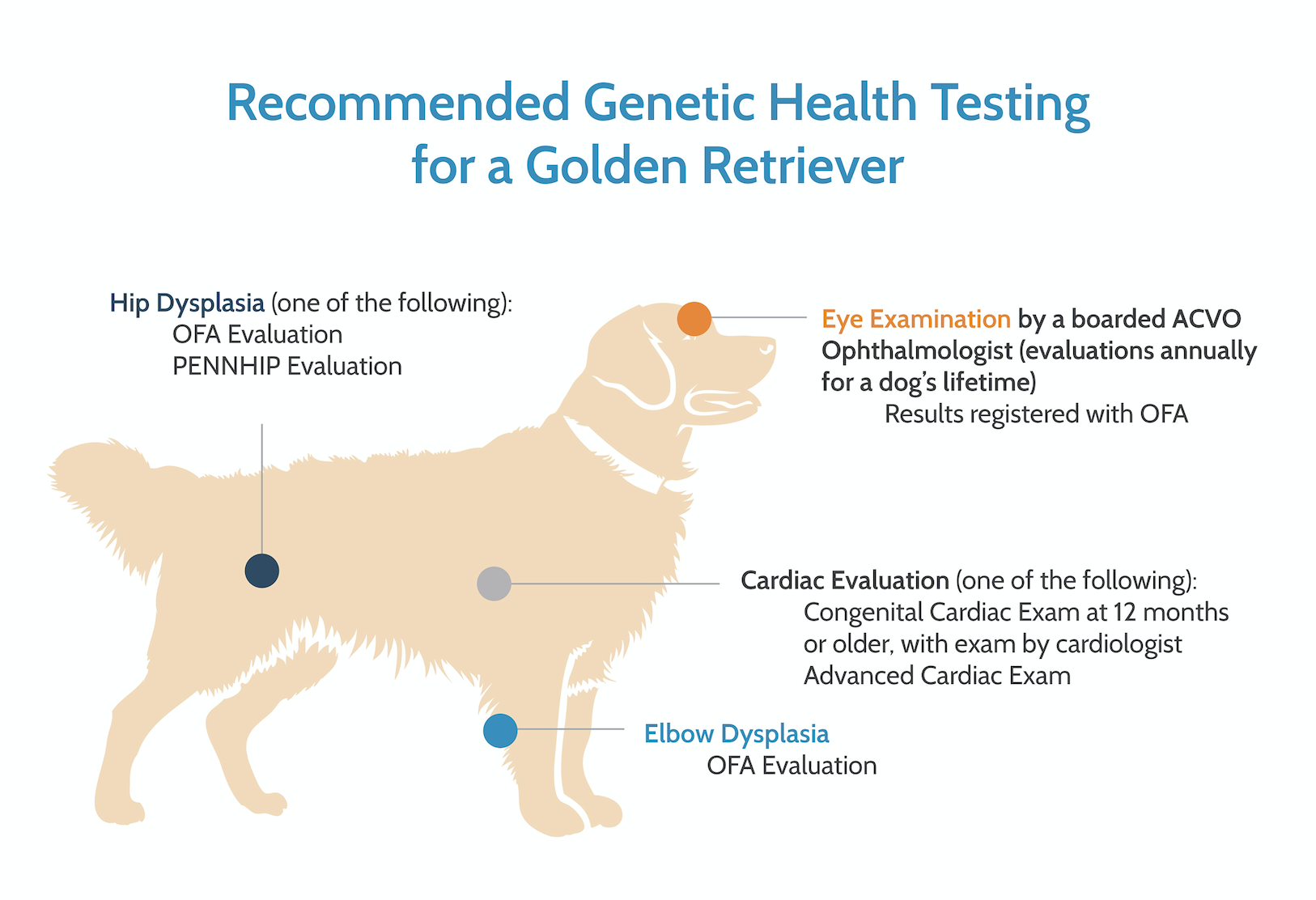 Recommended Genetic Health Testing for a Golden Retriever

Hip Dysplasia (one of the following):
OFA Evaluation
PENNHIP Evaluation

Eye Examination by a boarded ACVO Ophthalmologist (evaluations annually for a dog's lifetime)
Results registered with OFA

Cardiac Evaluation (one of the following):
Congenital Cardiac Exam at 12 months or older, with exam by cardiologist
Advanced Cardiac Exam

Elbow Dysplasia
OFA Evaluation